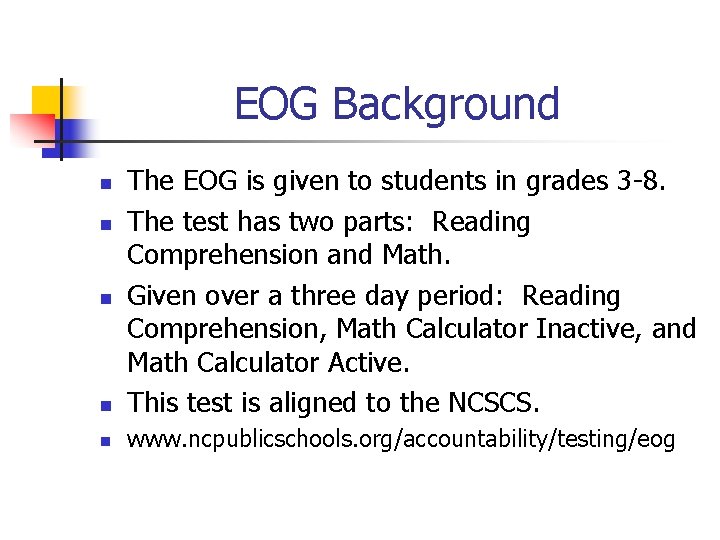 EOG Background

- The EOG is given to students in grades 3-8.
- The test has two parts: Reading Comprehension and Math.
- Given over a three day period: Reading Comprehension, Math Calculator Inactive, and Math Calculator Active.
- This test is aligned to the NCSCS.
- www.ncpublicschools.org/accountability/testing/eog